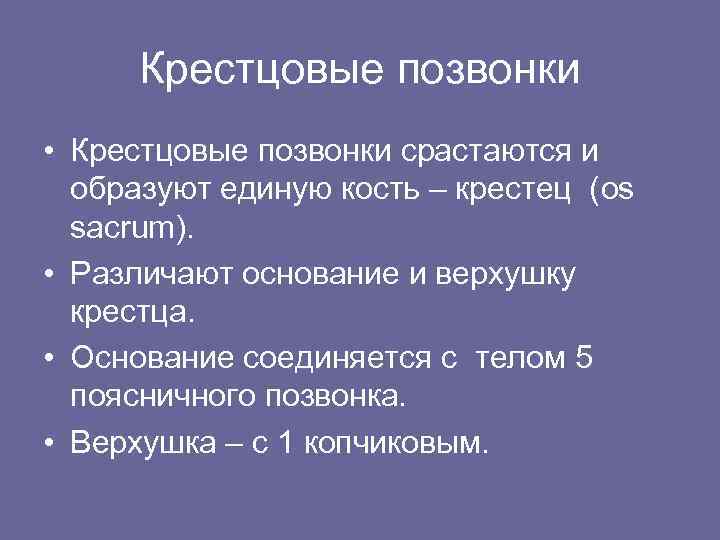 Крестцовые позвонки

• Крестцовые позвонки срастаются и образуют единую кость – крестец (os sacrum).

• Различают основание и верхушку крестца.

• Основание соединяется с телом 5 поясничного позвонка.

• Верхушка – с 1 копчиковым.